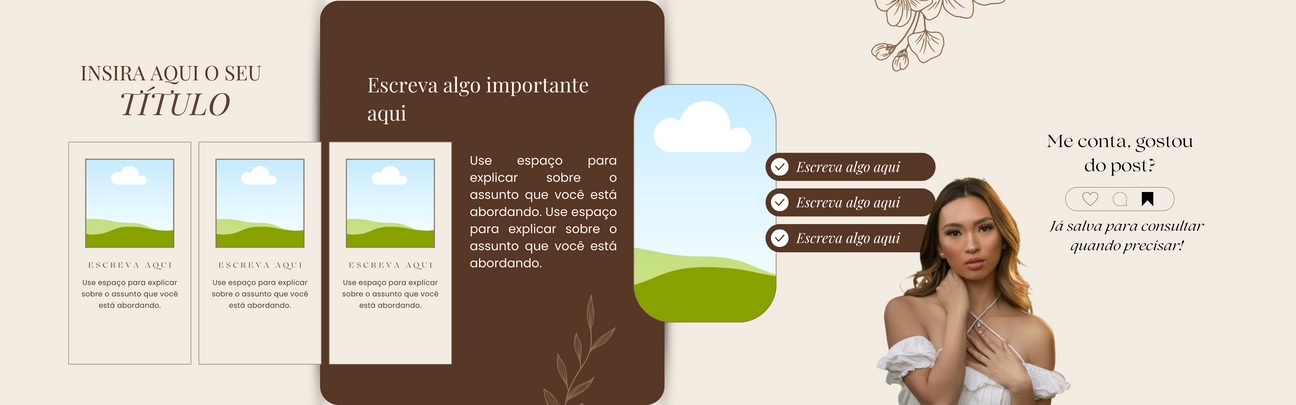 INSIRA AQUI O SEU
TÍTULO

ESCREVA AQUI
Use espaço para explicar sobre o assunto que você está abordando.

ESCREVA AQUI
Use espaço para explicar sobre o assunto que você está abordando.

ESCREVA AQUI
Use espaço para explicar sobre o assunto que você está abordando.

Escreva algo importante aqui

Use espaço para explicar sobre o assunto que você está abordando. Use espaço para explicar sobre o assunto que você está abordando.

Escreva algo aqui
Escreva algo aqui
Escreva algo aqui

Me conta, gostou do post?

Já salva para consultar quando precisar!